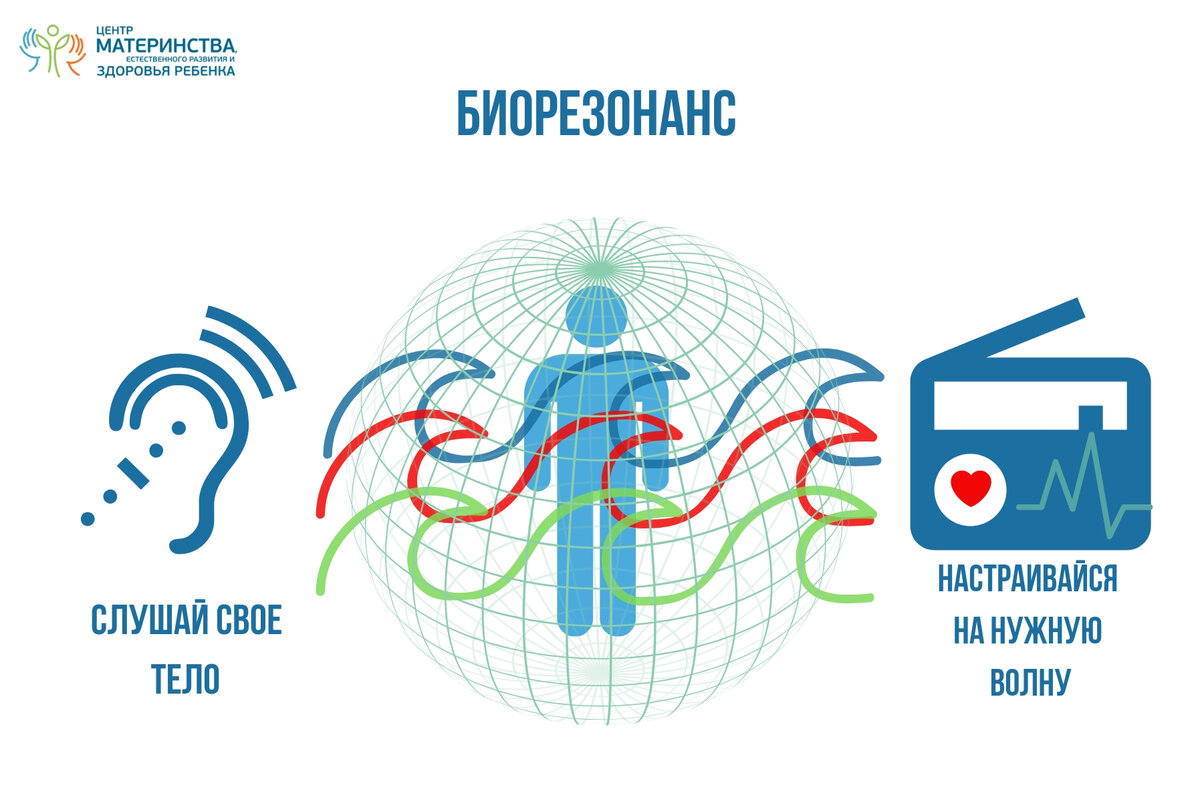 ЦЕНТР
МАТЕРИНСТВА,
ЕСТЕСТВЕННОГО РАЗВИТИЯ И
ЗДОРОВЬЯ РЕБЕНКА

БИОРЕЗОНАНС

СЛУШАЙ СВОЕ ТЕЛО

НАСТРАИВАЙСЯ НА НУЖНУЮ ВОЛНУ